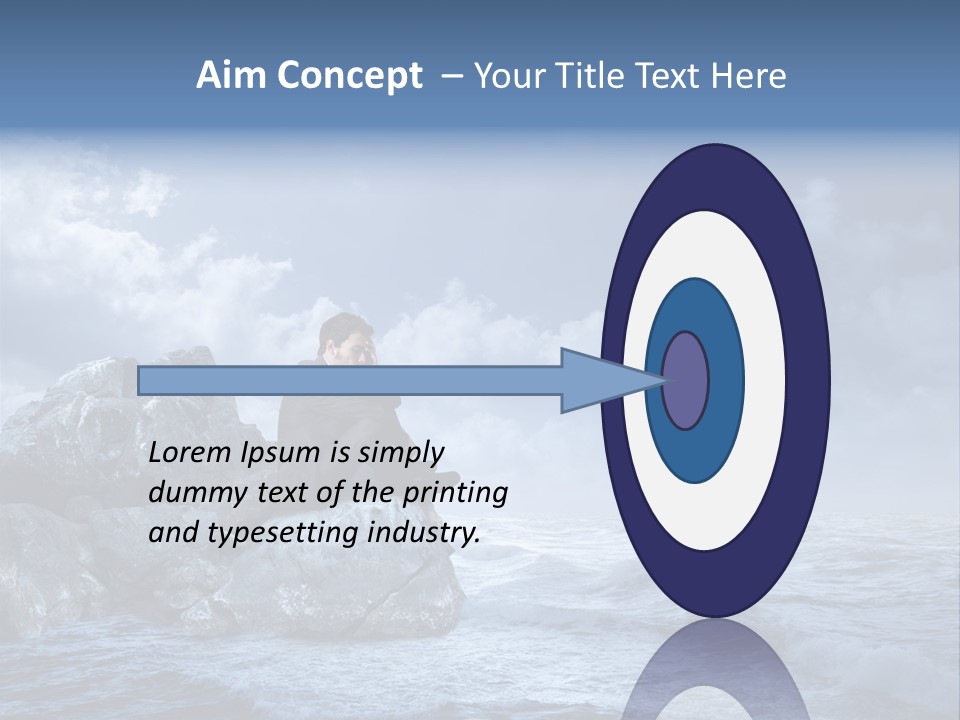 Aim Concept – Your Title Text Here

Lorem Ipsum is simply dummy text of the printing and typesetting industry.